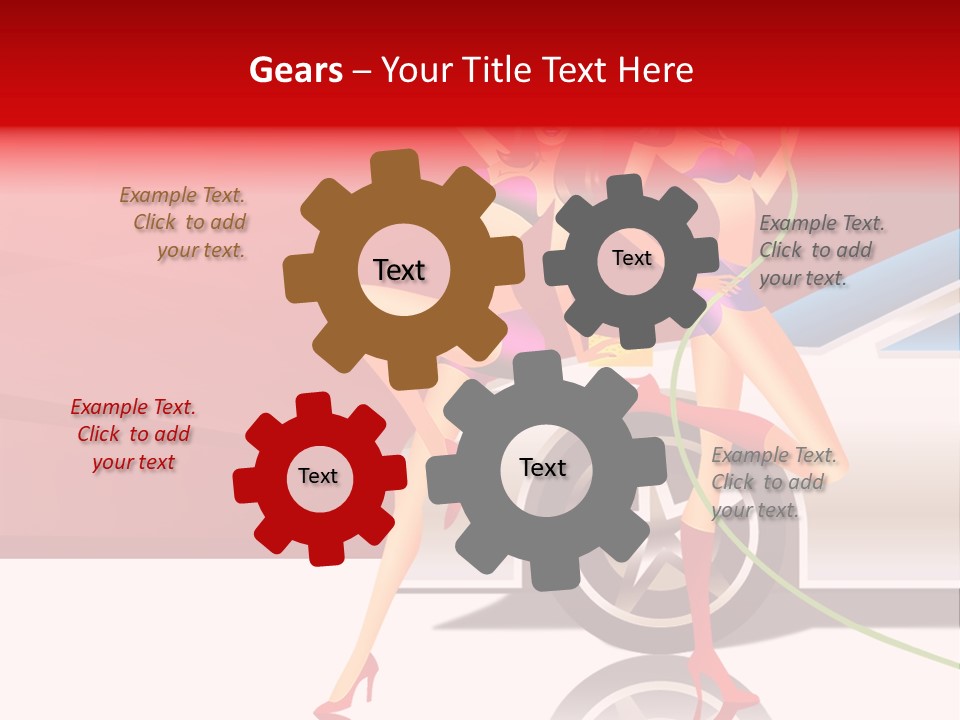 Gears – Your Title Text Here

Example Text. Click to add your text.

Text

Text

Example Text. Click to add your text.

Example Text. Click to add your text

Text

Text

Example Text. Click to add your text.